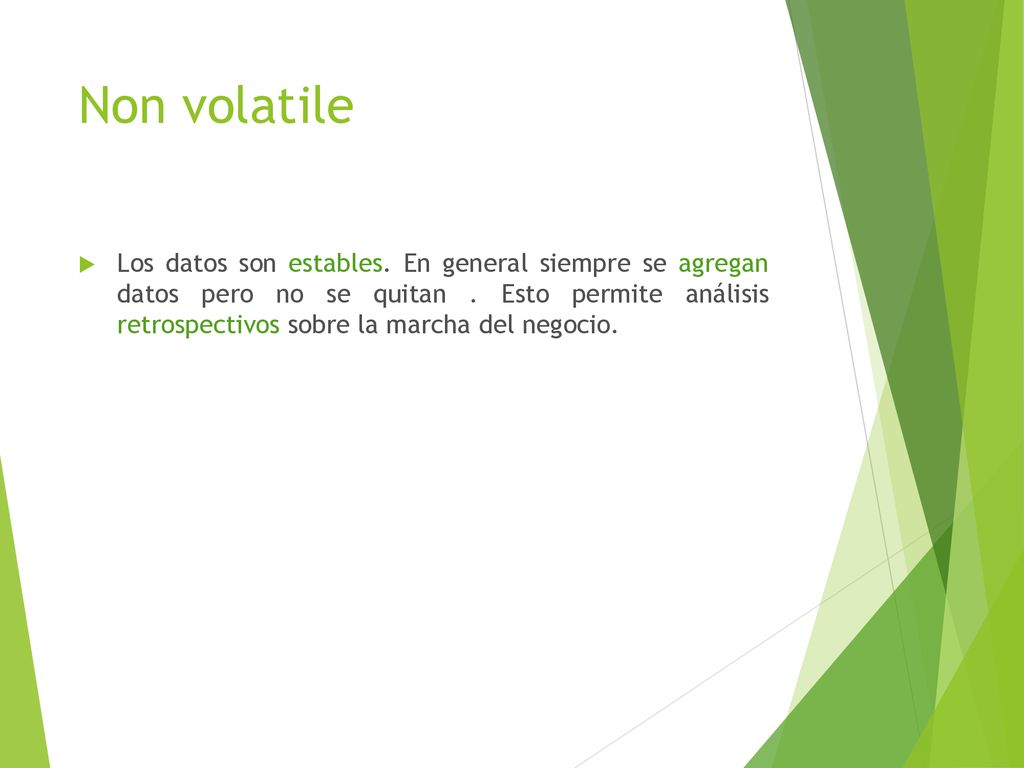 Non volatile

Los datos son estables. En general siempre se agregan datos pero no se quitan . Esto permite análisis retrospectivos sobre la marcha del negocio.